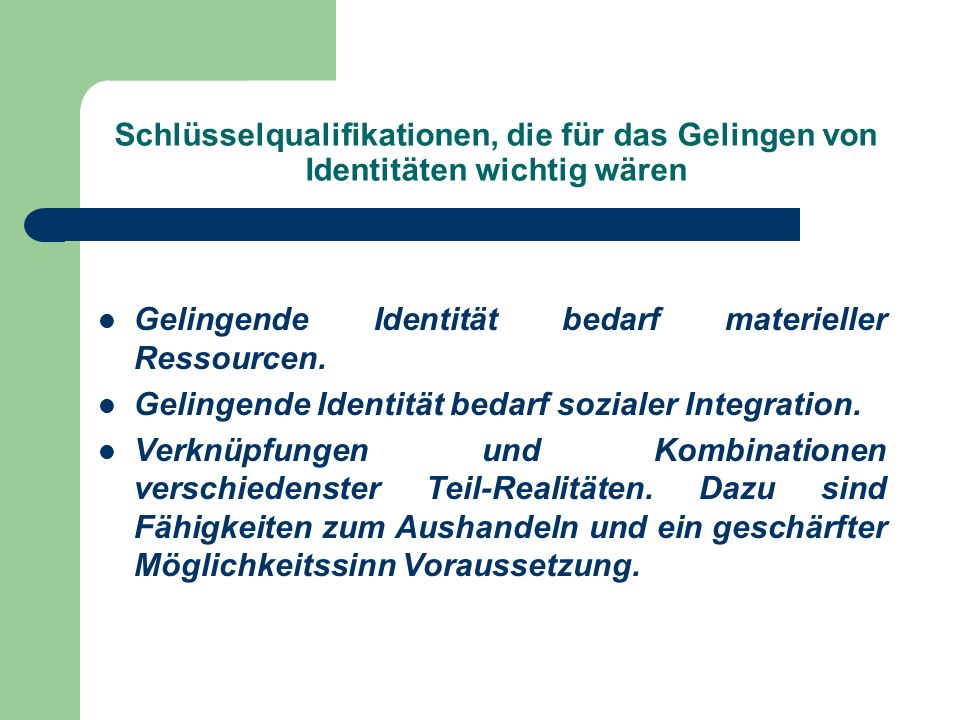 Schlüsselqualifikationen, die für das Gelingen von Identitäten wichtig wären

- Gelingende Identität bedarf materieller Ressourcen.
- Gelingende Identität bedarf sozialer Integration.
- Verknüpfungen und Kombinationen verschiedenster Teil-Realitäten. Dazu sind Fähigkeiten zum Aushandeln und ein geschärfter Möglichkeitssinn Voraussetzung.